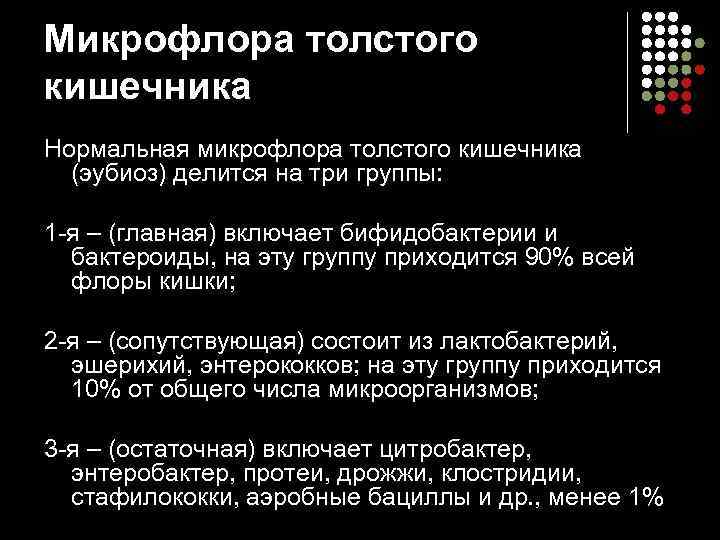 Микрофлора толстого кишечника

Нормальная микрофлора толстого кишечника (эубиоз) делится на три группы:

1-я – (главная) включает бифидобактерии и бактероиды, на эту группу приходится 90% всей флоры кишки;

2-я – (сопутствующая) состоит из лактобактерий, эшерихий, энтерококков; на эту группу приходится 10% от общего числа микроорганизмов;

3-я – (остаточная) включает цитробактер, энтеробактер, протеи, дрожжи, клостридии, стафилококки, аэробные бациллы и др., менее 1%